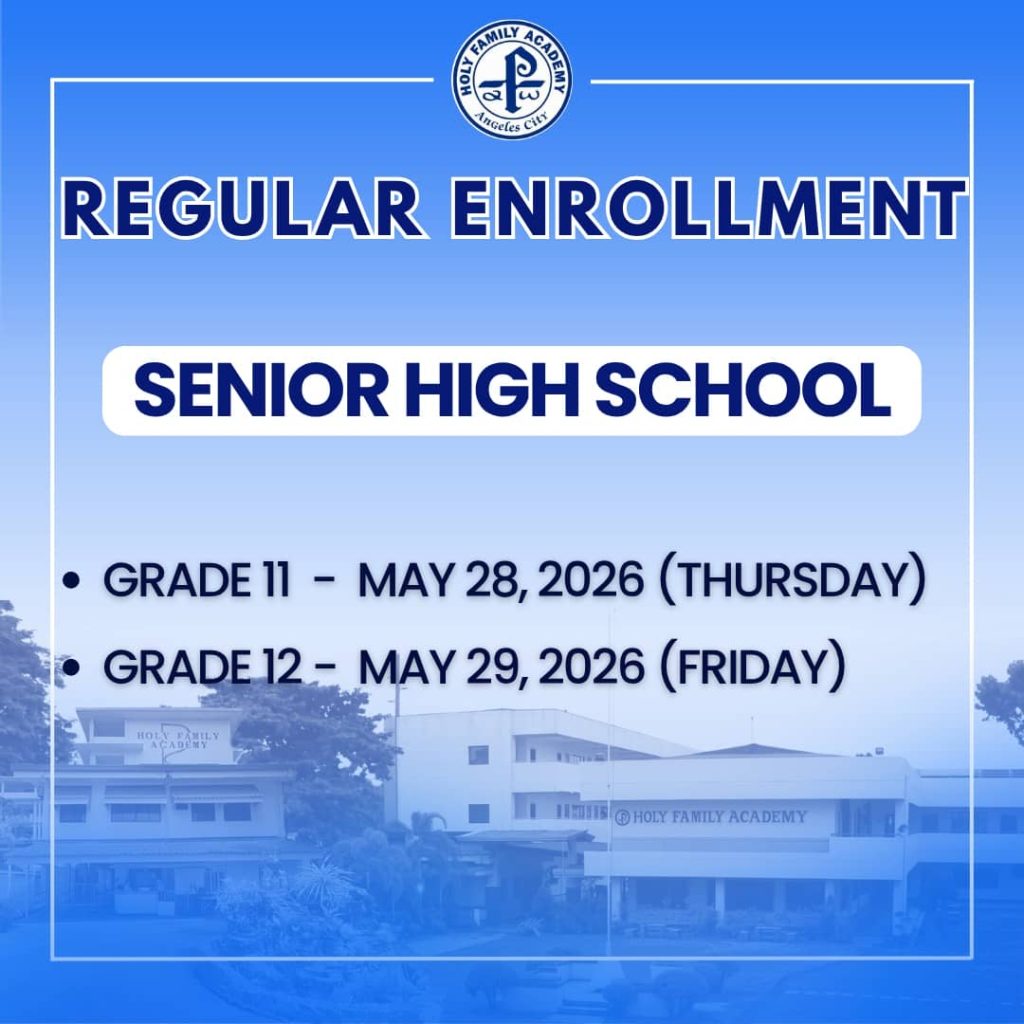 HOLY FAMILY ACADEMY
Angeles City

REGULAR ENROLLMENT

SENIOR HIGH SCHOOL

• GRADE 11 - MAY 28, 2026 (THURSDAY)
• GRADE 12 - MAY 29, 2026 (FRIDAY)

HOLY FAMILY ACADEMY

HOLY FAMILY ACADEMY